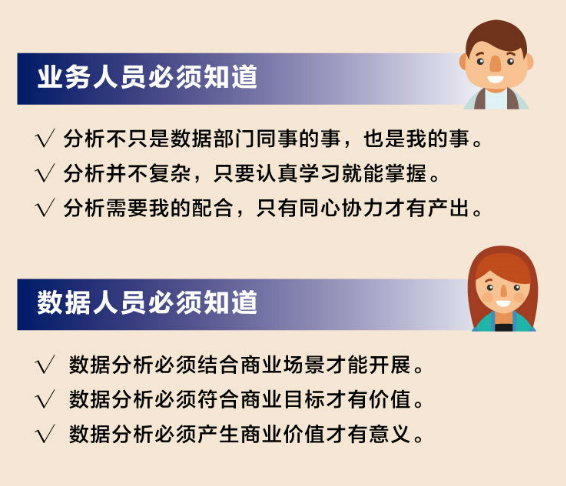 业务人员必须知道

√ 分析不只是数据部门同事的事，也是我的事。
√ 分析并不复杂，只要认真学习就能掌握。
√ 分析需要我的配合，只有同心协力才有产出。

数据人员必须知道

√ 数据分析必须结合商业场景才能开展。
√ 数据分析必须符合商业目标才有价值。
√ 数据分析必须产生商业价值才有意义。